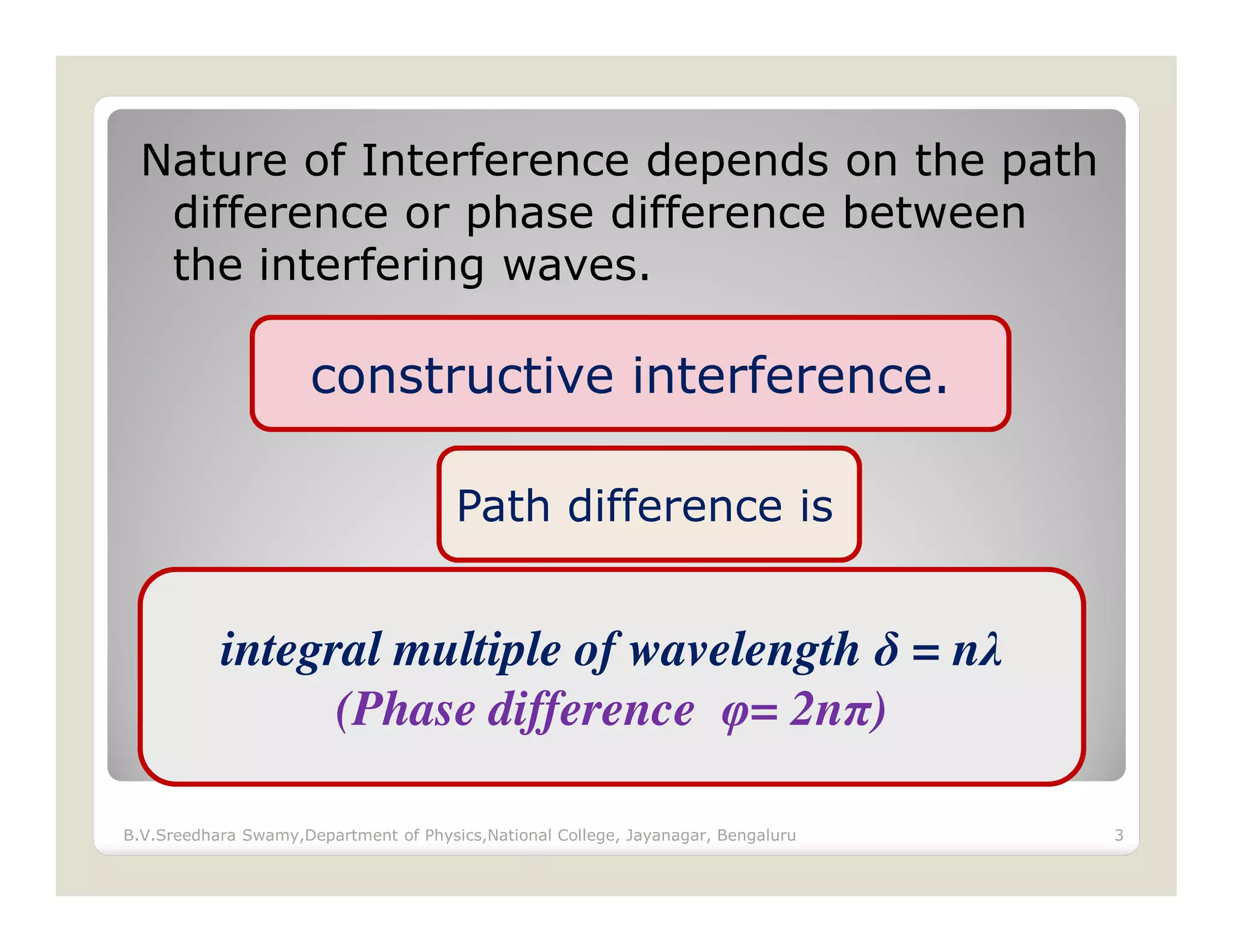 Nature of Interference depends on the path difference or phase difference between the interfering waves.

constructive interference.

Path difference is

integral multiple of wavelength $\delta = n\lambda$
(Phase difference $\varphi = 2n\pi$)

B.V.Sreedhara Swamy,Department of Physics,National College, Jayanagar, Bengaluru

3